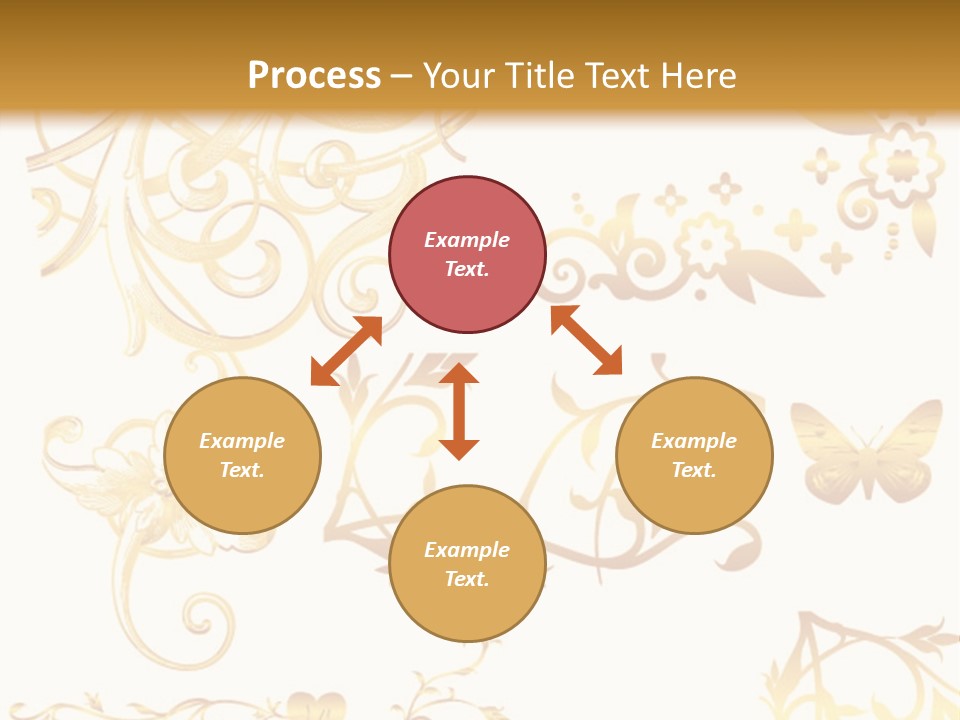 Process – Your Title Text Here

Example Text.

Example Text.

Example Text.

Example Text.